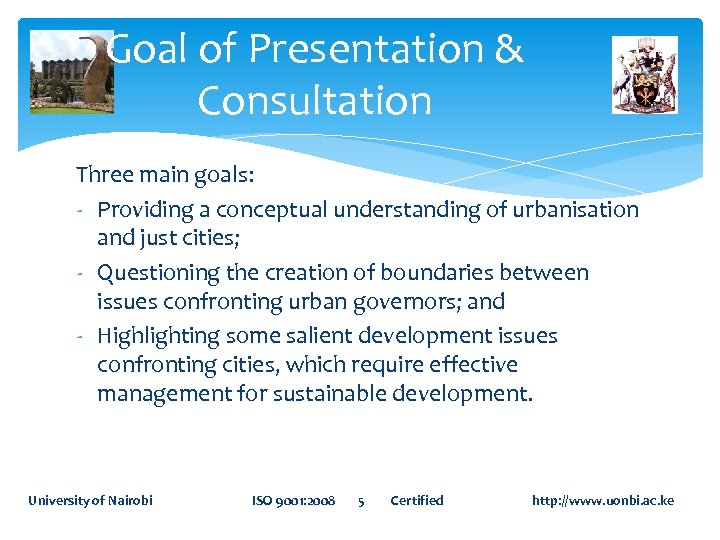 Goal of Presentation & Consultation

Three main goals:

- Providing a conceptual understanding of urbanisation and just cities;
- Questioning the creation of boundaries between issues confronting urban governors; and
- Highlighting some salient development issues confronting cities, which require effective management for sustainable development.

University of Nairobi ISO 9001:2008 5 Certified http://www.uonbi.ac.ke